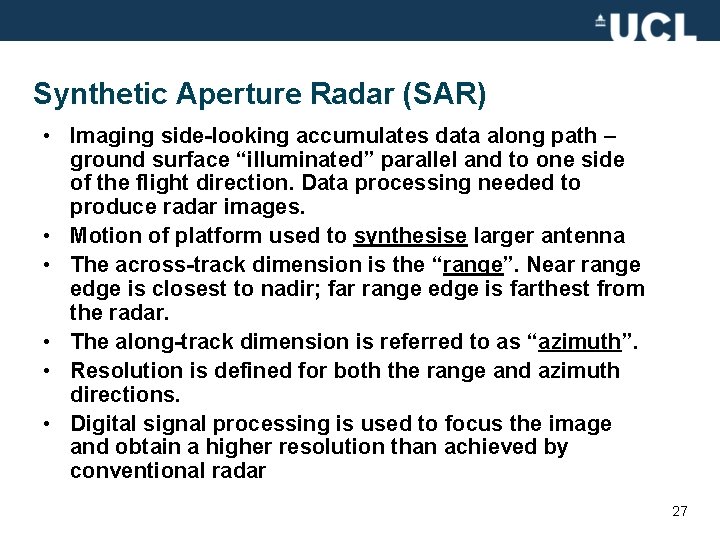 UCL

Synthetic Aperture Radar (SAR)

• Imaging side-looking accumulates data along path – ground surface “illuminated” parallel and to one side of the flight direction. Data processing needed to produce radar images.
• Motion of platform used to synthesise larger antenna
• The across-track dimension is the “range”. Near range edge is closest to nadir; far range edge is farthest from the radar.
• The along-track dimension is referred to as “azimuth”.
• Resolution is defined for both the range and azimuth directions.
• Digital signal processing is used to focus the image and obtain a higher resolution than achieved by conventional radar

27